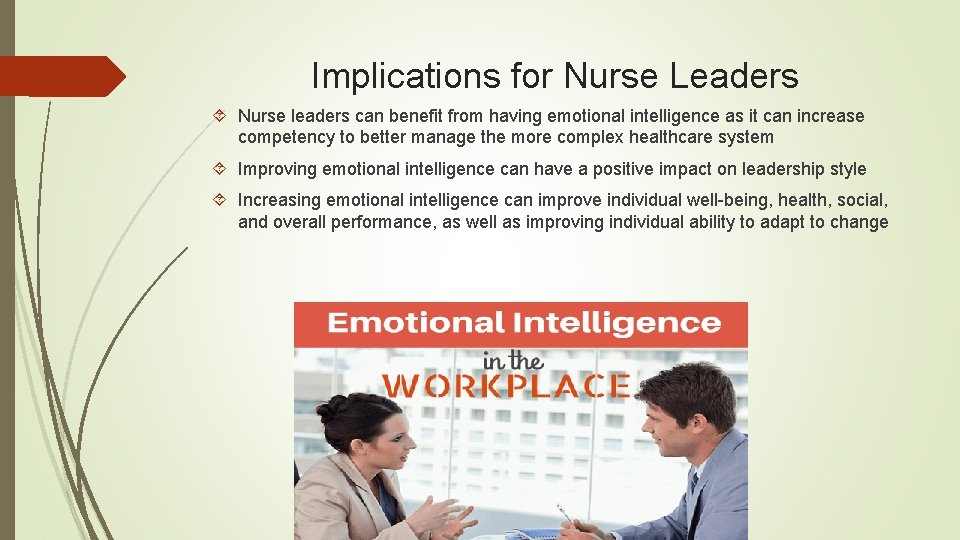 Implications for Nurse Leaders

Nurse leaders can benefit from having emotional intelligence as it can increase competency to better manage the more complex healthcare system

Improving emotional intelligence can have a positive impact on leadership style

Increasing emotional intelligence can improve individual well-being, health, social, and overall performance, as well as improving individual ability to adapt to change

Emotional Intelligence

in the

WORKPLACE